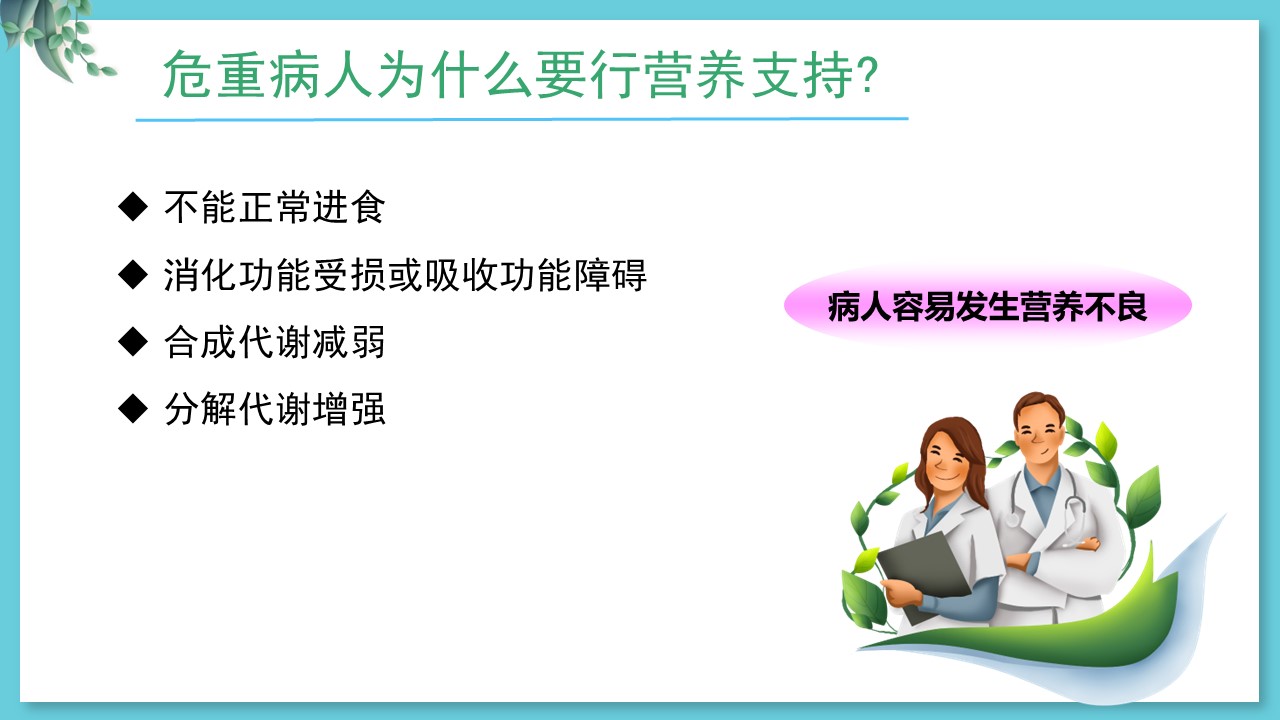 危重病人为什么要行营养支持?

◆ 不能正常进食

◆ 消化功能受损或吸收功能障碍

◆ 合成代谢减弱

◆ 分解代谢增强

病人容易发生营养不良